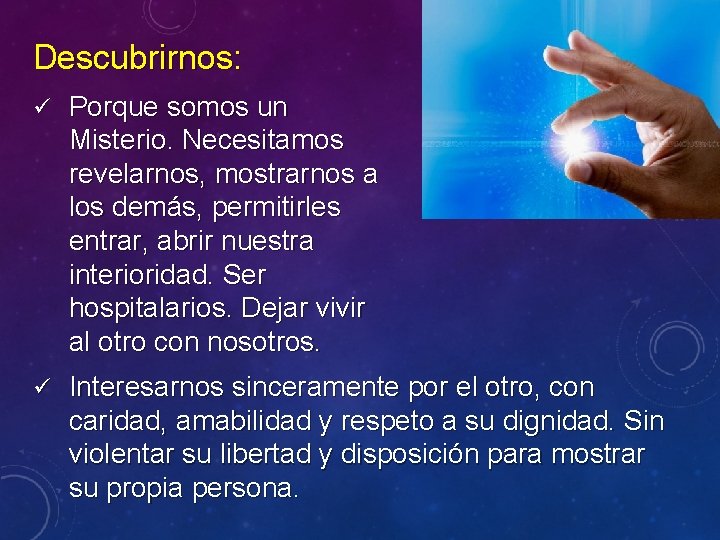 Descubrirnos:

✓ Porque somos un Misterio. Necesitamos revelarnos, mostrarnos a los demás, permitirles entrar, abrir nuestra interioridad. Ser hospitalarios. Dejar vivir al otro con nosotros.

✓ Interesarnos sinceramente por el otro, con caridad, amabilidad y respeto a su dignidad. Sin violentar su libertad y disposición para mostrar su propia persona.